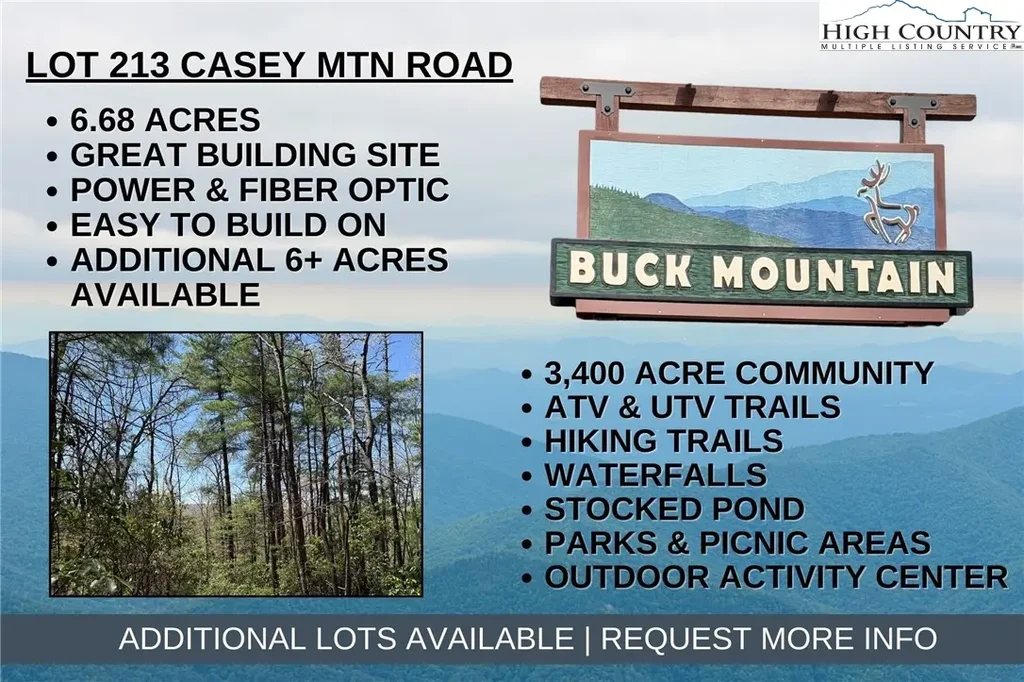 HIGH COUNTRY
MULTIPLE LISTING SERVICE

LOT 213 CASEY MTN ROAD

• 6.68 ACRES
• GREAT BUILDING SITE
• POWER & FIBER OPTIC
• EASY TO BUILD ON
• ADDITIONAL 6+ ACRES AVAILABLE

BUCK MOUNTAIN

• 3,400 ACRE COMMUNITY
• ATV & UTV TRAILS
• HIKING TRAILS
• WATERFALLS
• STOCKED POND
• PARKS & PICNIC AREAS
• OUTDOOR ACTIVITY CENTER

ADDITIONAL LOTS AVAILABLE | REQUEST MORE INFO